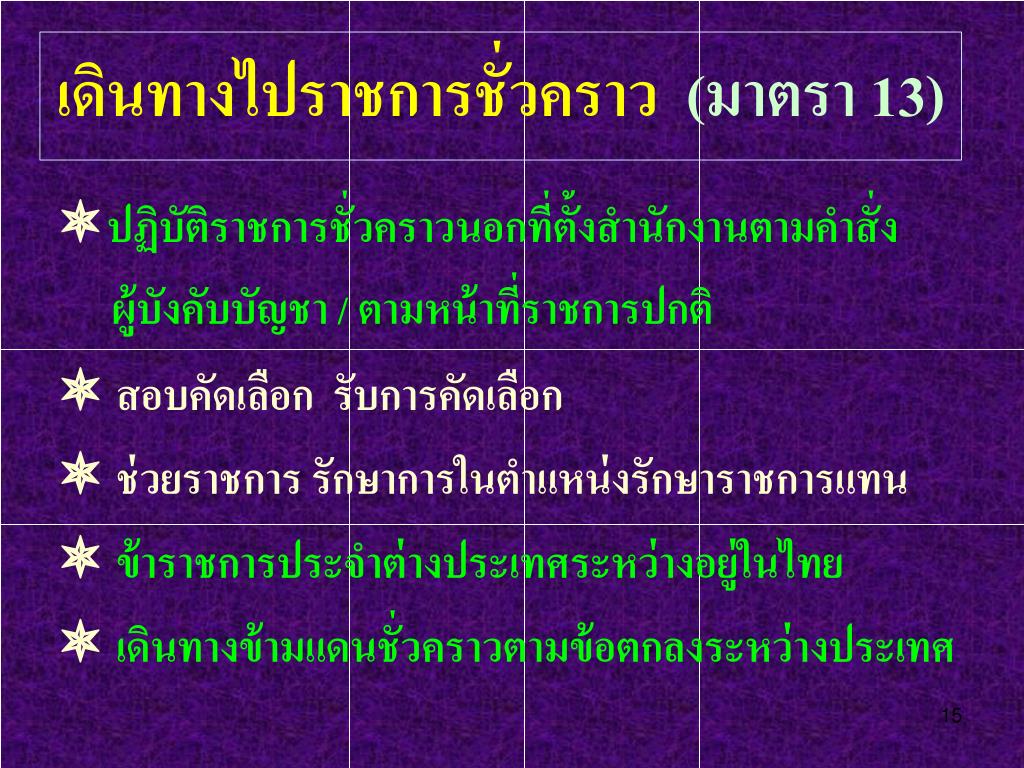 เดินทางไปราชการชั่วคราว (มาตรา 13)

ปฏิบัติราชการชั่วคราวนอกที่ตั้งสำนักงานตามคำสั่ง ผู้บังคับบัญชา / ตามหน้าที่ราชการปกติ

สอบคัดเลือก รับการคัดเลือก

ช่วยราชการ รักษาการในตำแหน่งรักษาราชการแทน

ข้าราชการประจำต่างประเทศระหว่างอยู่ในไทย

เดินทางข้ามแดนชั่วคราวตามข้อตกลงระหว่างประเทศ

15